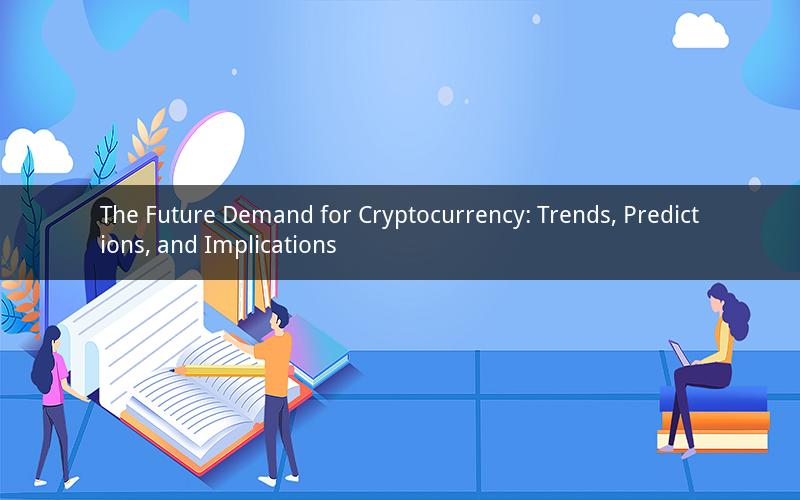 The Future Demand for Cryptocurrency: Trends, Predictions, and Implications